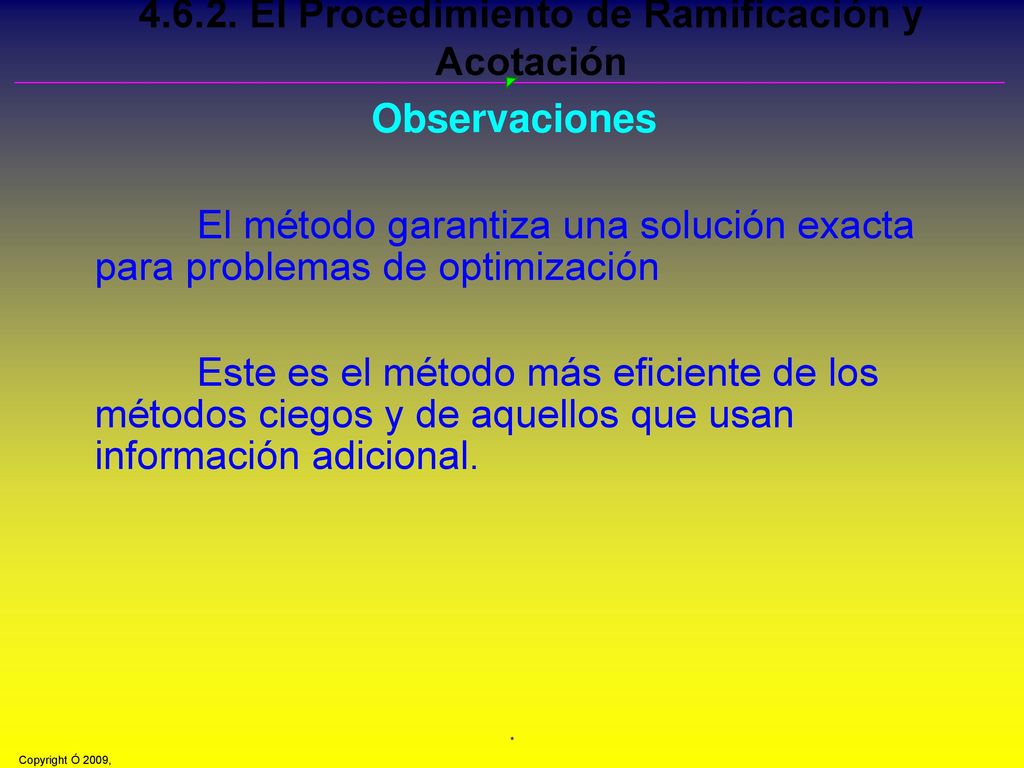 4.6.2. El Procedimiento de Ramificación y Acotación

Observaciones

El método garantiza una solución exacta para problemas de optimización

Este es el método más eficiente de los métodos ciegos y de aquellos que usan información adicional.

.

Copyright Ó 2009,